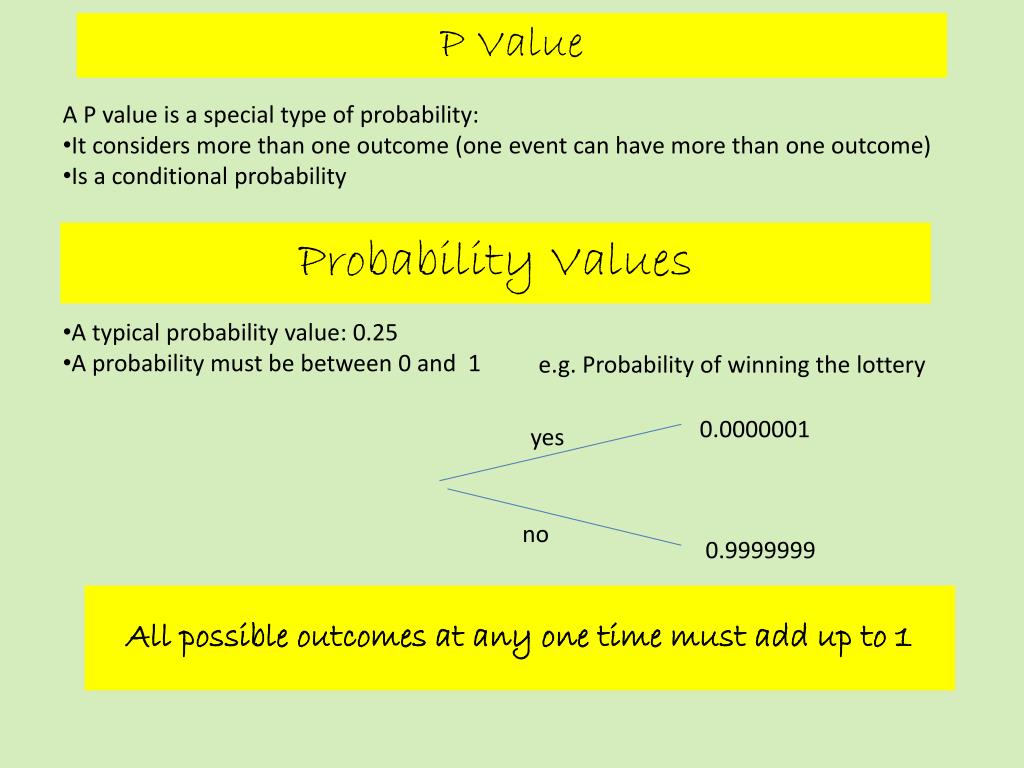 P Value

A P value is a special type of probability:
•It considers more than one outcome (one event can have more than one outcome)
•Is a conditional probability

Probability Values

•A typical probability value: 0.25
•A probability must be between 0 and 1

e.g. Probability of winning the lottery

yes

0.0000001

no

0.9999999

All possible outcomes at any one time must add up to 1